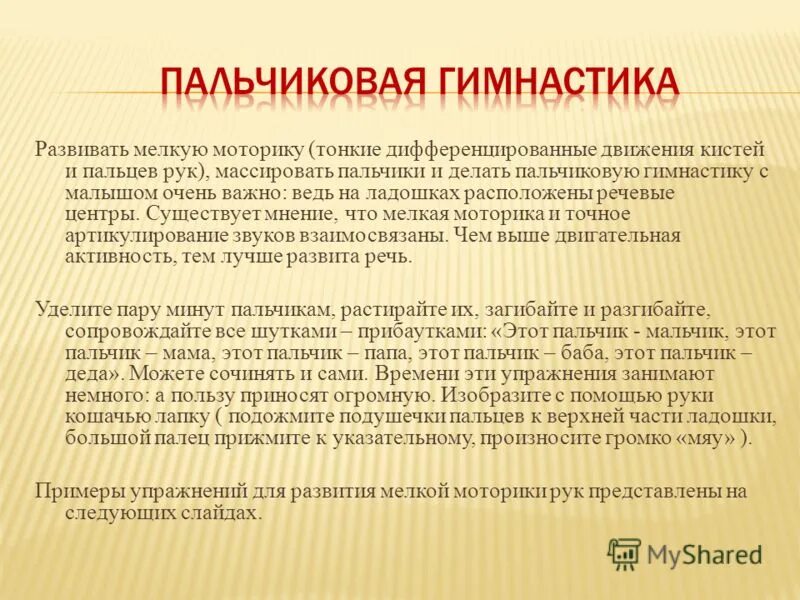 ПАЛЬЧИКОВАЯ ГИМНАСТИКА

Развивать мелкую моторику (тонкие дифференцированные движения кистей и пальцев рук), массировать пальчики и делать пальчиковую гимнастику с малышом очень важно: ведь на ладошках расположены речевые центры. Существует мнение, что мелкая моторика и точное артикулирование звуков взаимосвязаны. Чем выше двигательная активность, тем лучше развита речь.

Уделите пару минут пальчикам, растирайте их, загибайте и разгибайте, сопровождайте все шутками – прибаутками: «Этот пальчик - мальчик, этот пальчик – мама, этот пальчик – папа, этот пальчик – баба, этот пальчик – деда». Можете сочинять и сами. Времени эти упражнения занимают немного: а пользу приносят огромную. Изобразите с помощью руки кошачью лапку ( подожмите подушечки пальцев к верхней части ладошки, большой палец прижмите к указательному, произносите громко «мяу» ).

Примеры упражнений для развития мелкой моторики рук представлены на следующих слайдах.

MyShared